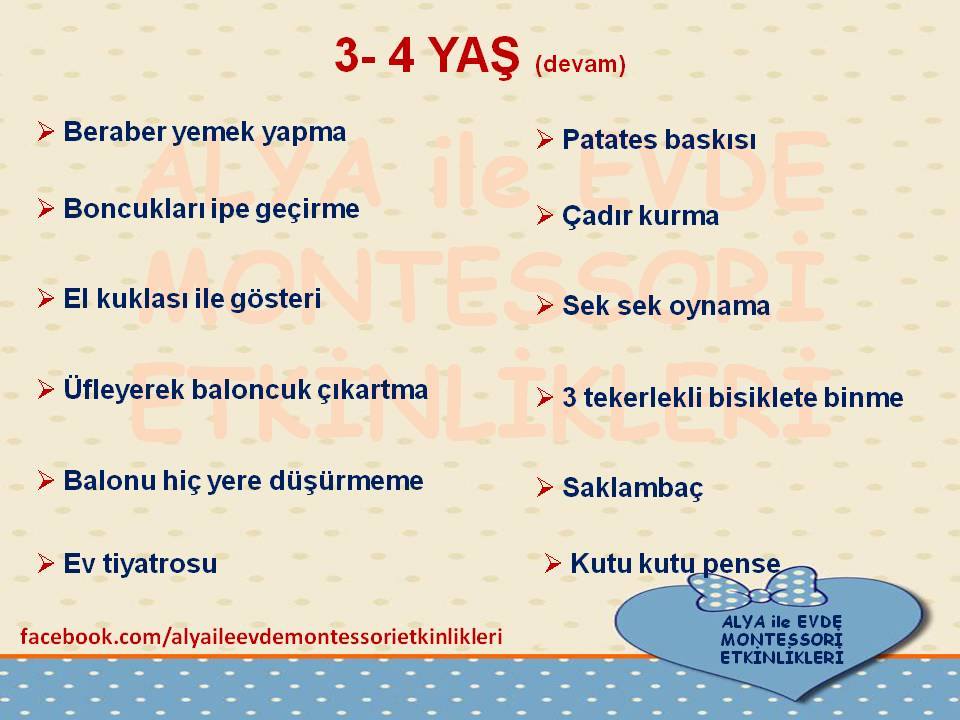 3- 4 YAŞ (devam)

ALYA ile EVDE MONTESSORİ ETKİNLİKLERİ

➢ Beraber yemek yapma

➢ Boncukları ipe geçirme

➢ El kuklası ile gösteri

➢ Üfleyerek baloncuk çıkartma

➢ Balonu hiç yere düşürmeme

➢ Ev tiyatrosu

➢ Patates baskısı

➢ Çadır kurma

➢ Sek sek oynama

➢ 3 tekerlekli bisiklete binme

➢ Saklambaç

➢ Kutu kutu pense

facebook.com/alyaileevdemontessorietkinlikleri

ALYA ile EVDE MONTESSORİ ETKİNLİKLERİ